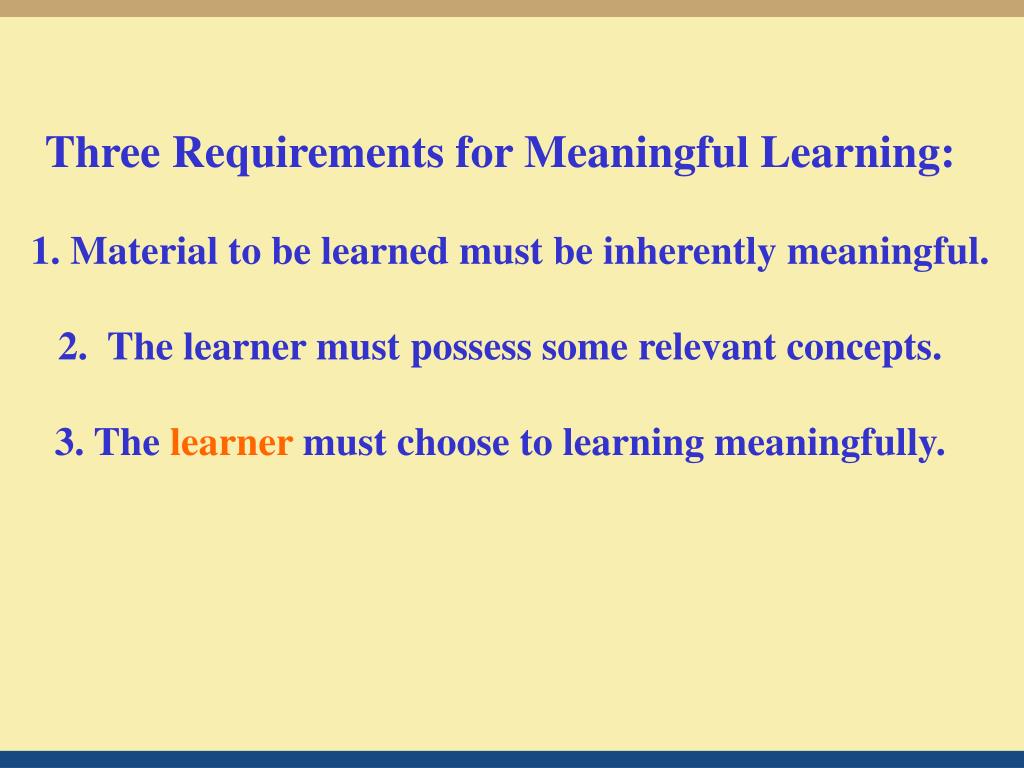 Three Requirements for Meaningful Learning:

1. Material to be learned must be inherently meaningful.

2. The learner must possess some relevant concepts.

3. The learner must choose to learning meaningfully.